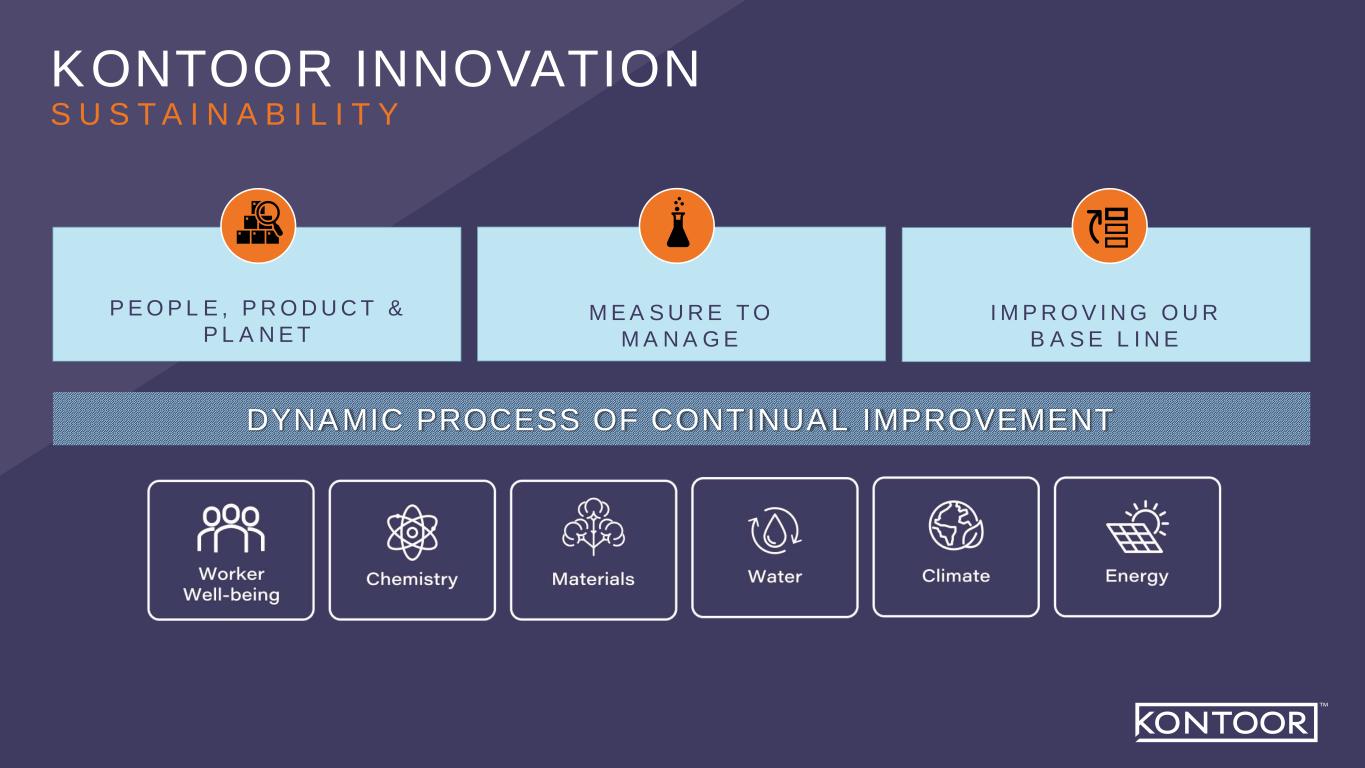 KONTOOR INNOVATION
SUSTAINABILITY

PEOPLE, PRODUCT & PLANET

MEASURE TO MANAGE

IMPROVING OUR BASE LINE

DYNAMIC PROCESS OF CONTINUAL IMPROVEMENT

Worker Well-being

Chemistry

Materials

Water

Climate

Energy

KONTOOR™